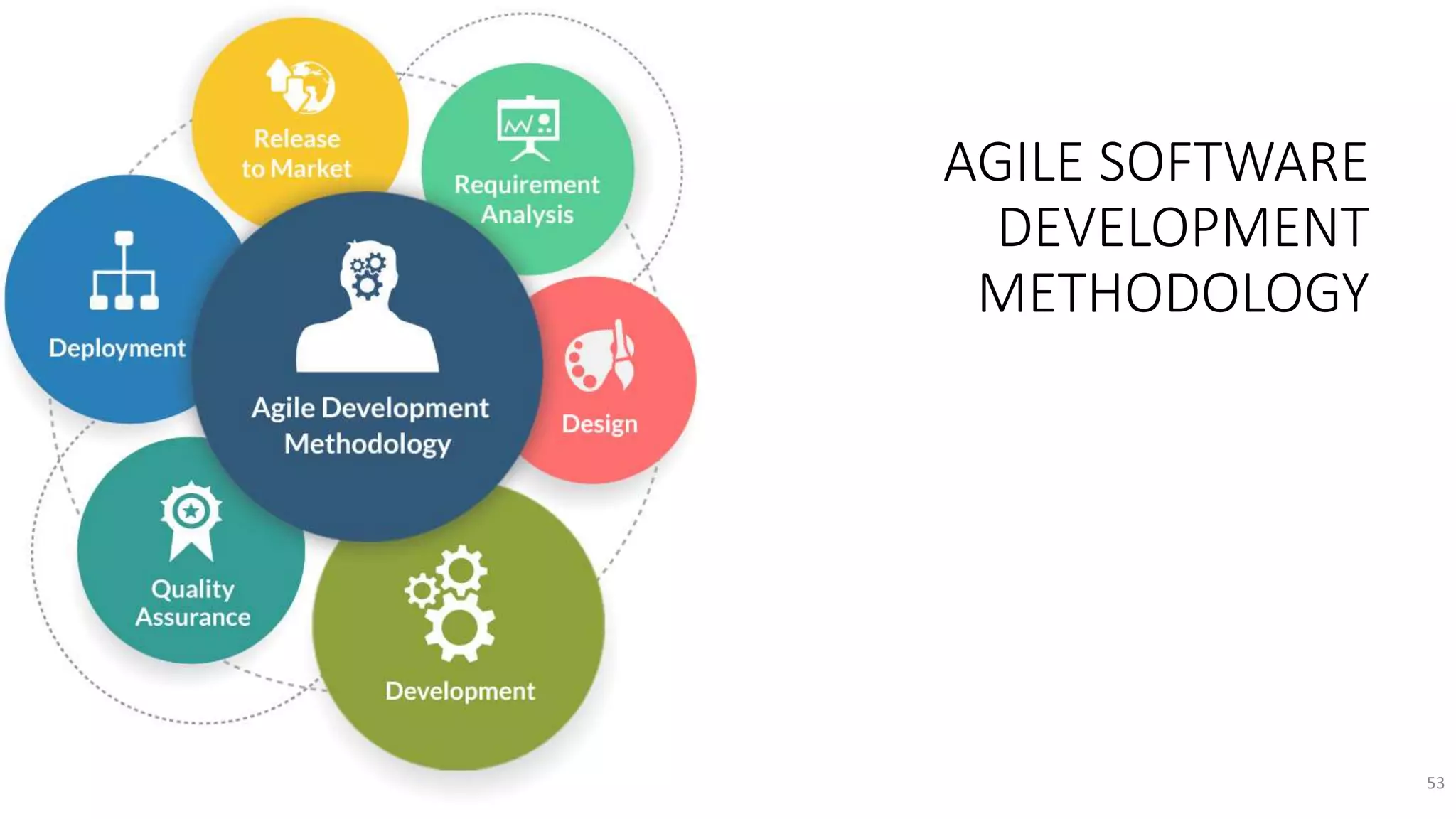 Release to Market

Requirement Analysis

Deployment

Agile Development Methodology

Design

Quality Assurance

Development

AGILE SOFTWARE DEVELOPMENT METHODOLOGY

53